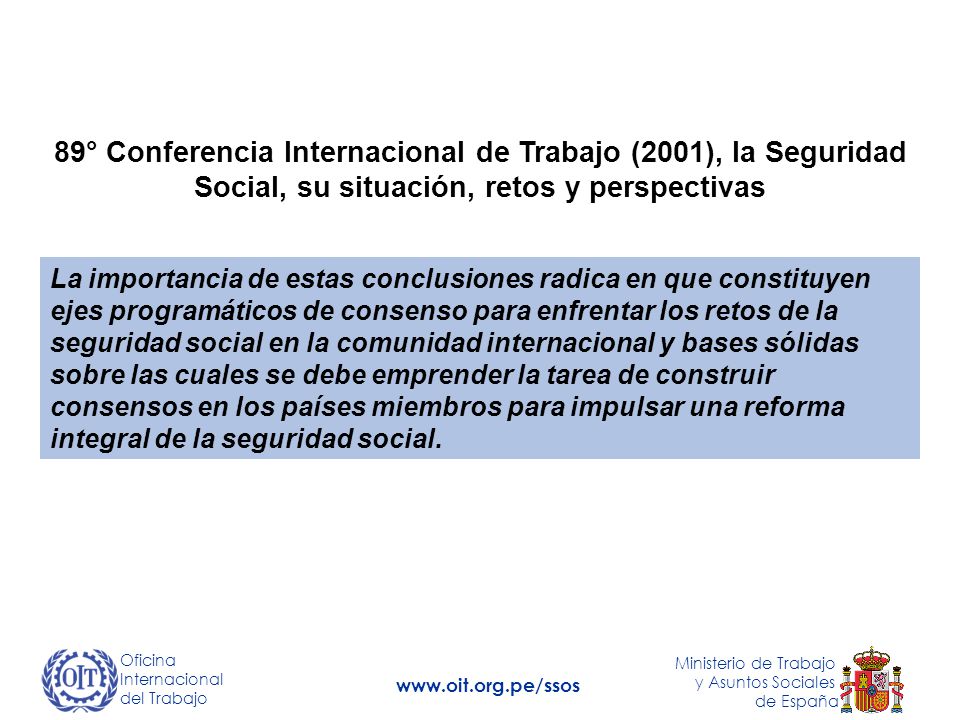 89° Conferencia Internacional de Trabajo (2001), la Seguridad Social, su situación, retos y perspectivas

La importancia de estas conclusiones radica en que constituyen ejes programáticos de consenso para enfrentar los retos de la seguridad social en la comunidad internacional y bases sólidas sobre las cuales se debe emprender la tarea de construir consensos en los países miembros para impulsar una reforma integral de la seguridad social.

OIT Oficina Internacional del Trabajo

www.oit.org.pe/ssos

Ministerio de Trabajo y Asuntos Sociales de España